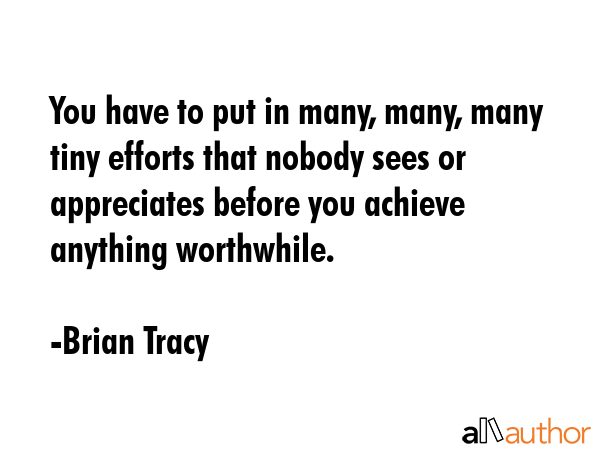 You have to put in many, many, many tiny efforts that nobody sees or appreciates before you achieve anything worthwhile.

-Brian Tracy

allauthor